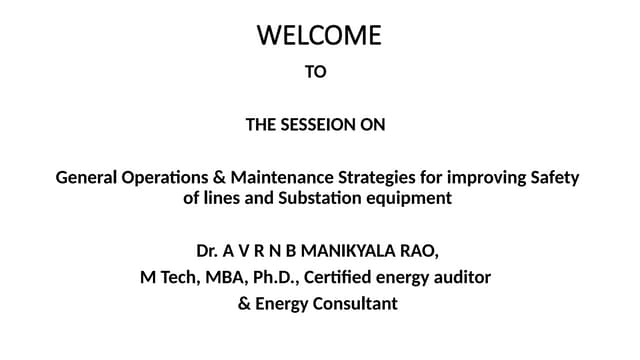 WELCOME

TO

THE SESSEION ON

General Operations & Maintenance Strategies for improving Safety of lines and Substation equipment

Dr. A V R N B MANIKYALA RAO,
M Tech, MBA, Ph.D., Certified energy auditor
& Energy Consultant